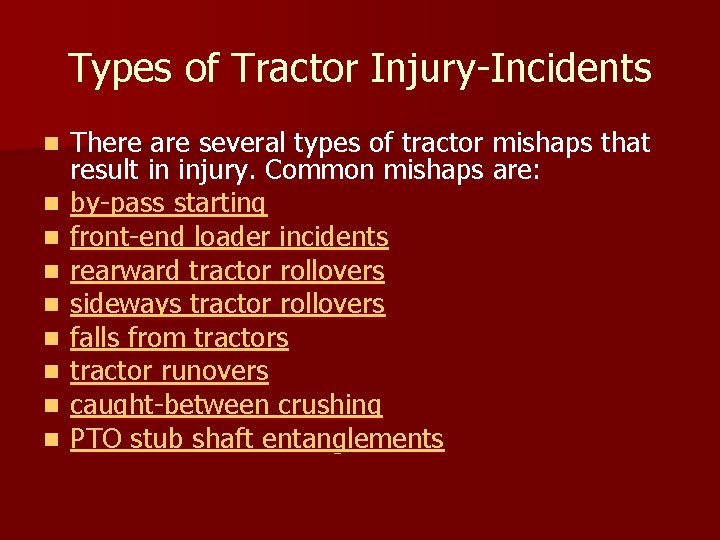 Types of Tractor Injury-Incidents

- There are several types of tractor mishaps that result in injury. Common mishaps are:
- by-pass starting
- front-end loader incidents
- rearward tractor rollovers
- sideways tractor rollovers
- falls from tractors
- tractor runovers
- caught-between crushing
- PTO stub shaft entanglements